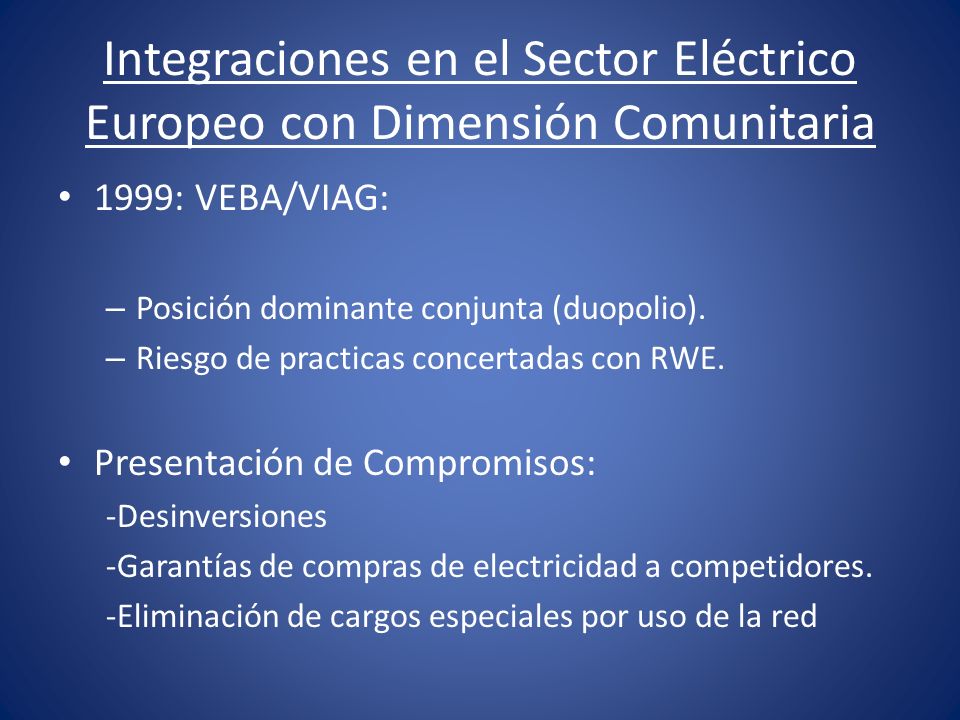 Integraciones en el Sector Eléctrico Europeo con Dimensión Comunitaria

• 1999: VEBA/VIAG:

– Posición dominante conjunta (duopolio).
– Riesgo de practicas concertadas con RWE.

• Presentación de Compromisos:
-Desinversiones
-Garantías de compras de electricidad a competidores.
-Eliminación de cargos especiales por uso de la red